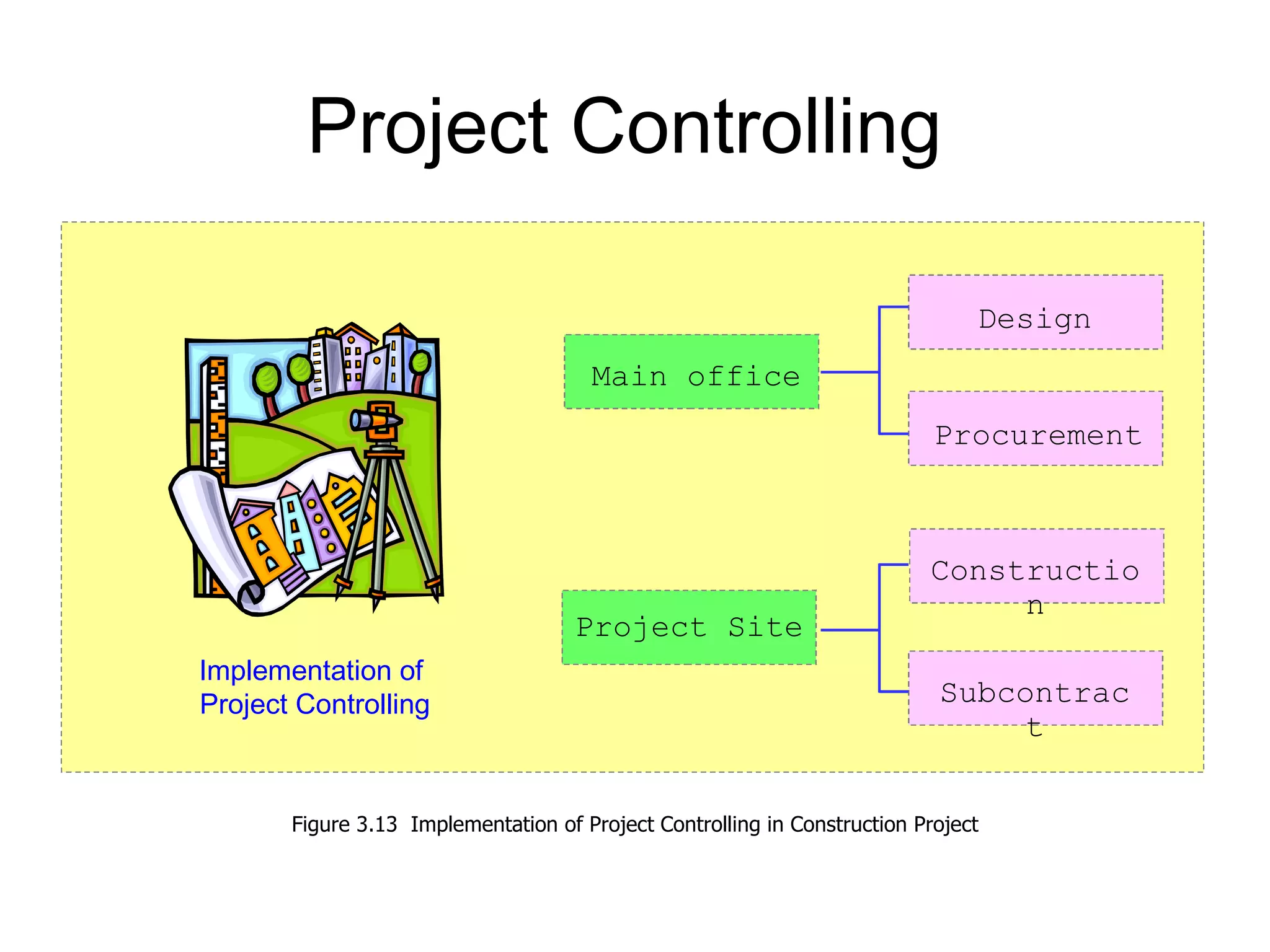 Project Controlling

Implementation of Project Controlling

Main office

Design

Procurement

Project Site

Construction

Subcontract

Figure 3.13 Implementation of Project Controlling in Construction Project